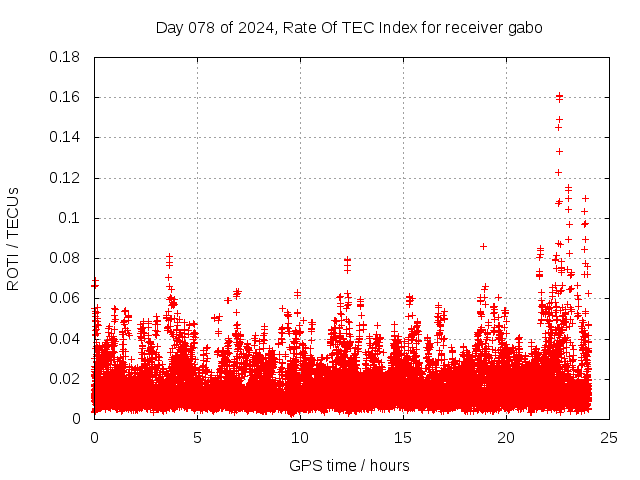 Day 078 of 2024, Rate Of TEC Index for receiver gabo

ROTI / TECUs

0.18
0.16
0.14
0.12
0.1
0.08
0.06
0.04
0.02
0

0 5 10 15 20 25

GPS time / hours